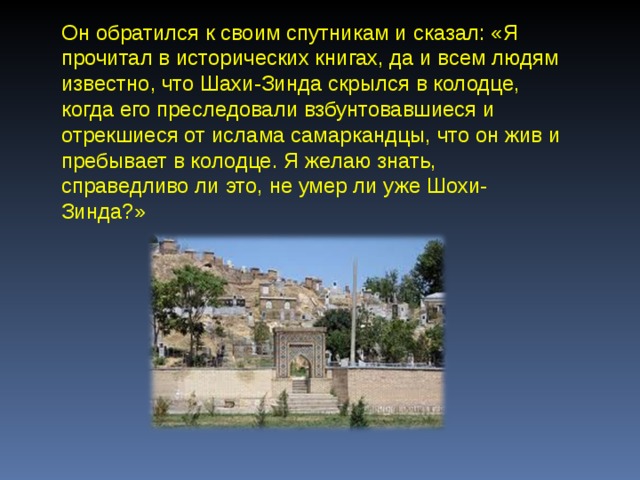 Он обратился к своим спутникам и сказал: «Я прочитал в исторических книгах, да и всем людям известно, что Шахи-Зинда скрылся в колодце, когда его преследовали взбунтовавшиеся и отрекшиеся от ислама самаркандцы, что он жив и пребывает в колодце. Я желаю знать, справедливо ли это, не умер ли уже Шохи-Зинда?»